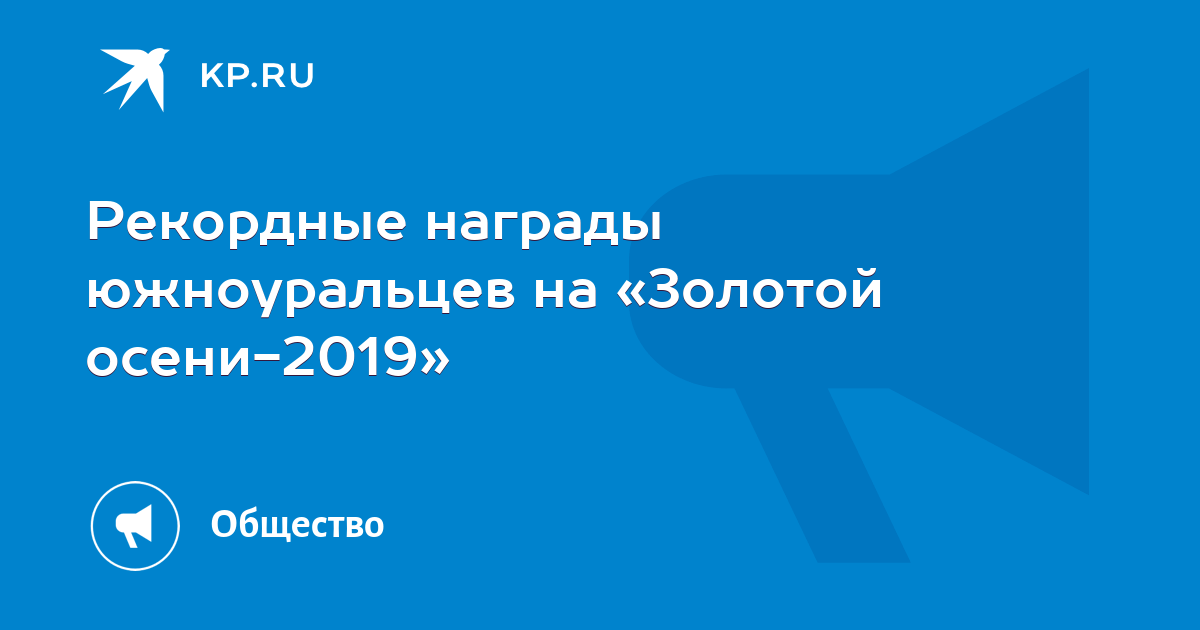 KP.RU

Рекордные награды южноуральцев на «Золотой осени-2019»

Общество